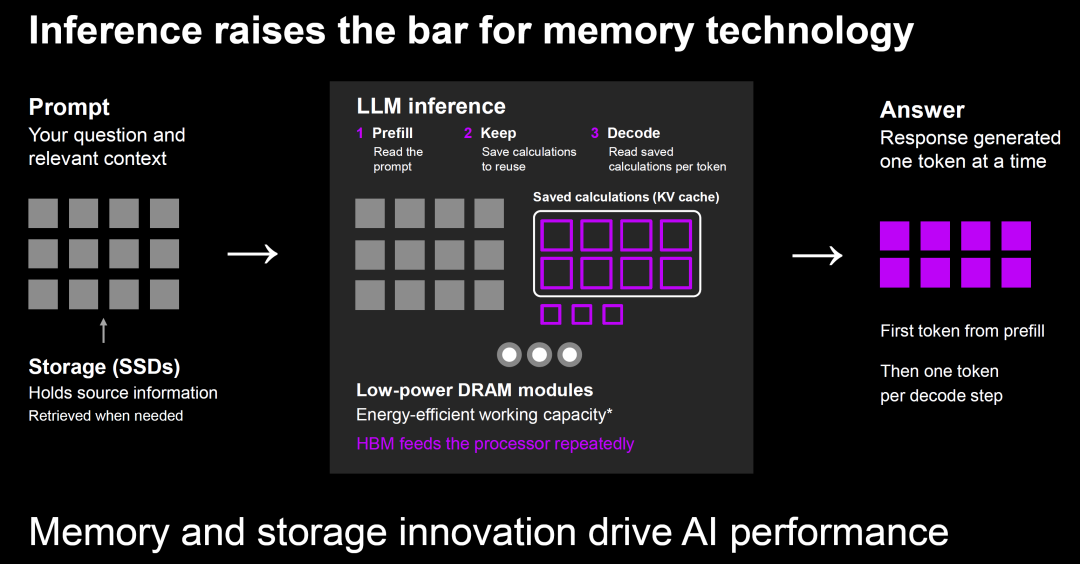 Inference raises the bar for memory technology

Prompt
Your question and relevant context

Storage (SSDs)
Holds source information
Retrieved when needed

LLM inference

1 Prefill
Read the prompt

2 Keep
Save calculations to reuse

3 Decode
Read saved calculations per token

Saved calculations (KV cache)

Low-power DRAM modules
Energy-efficient working capacity*

HBM feeds the processor repeatedly

Answer
Response generated one token at a time

First token from prefill

Then one token per decode step

Memory and storage innovation drive AI performance